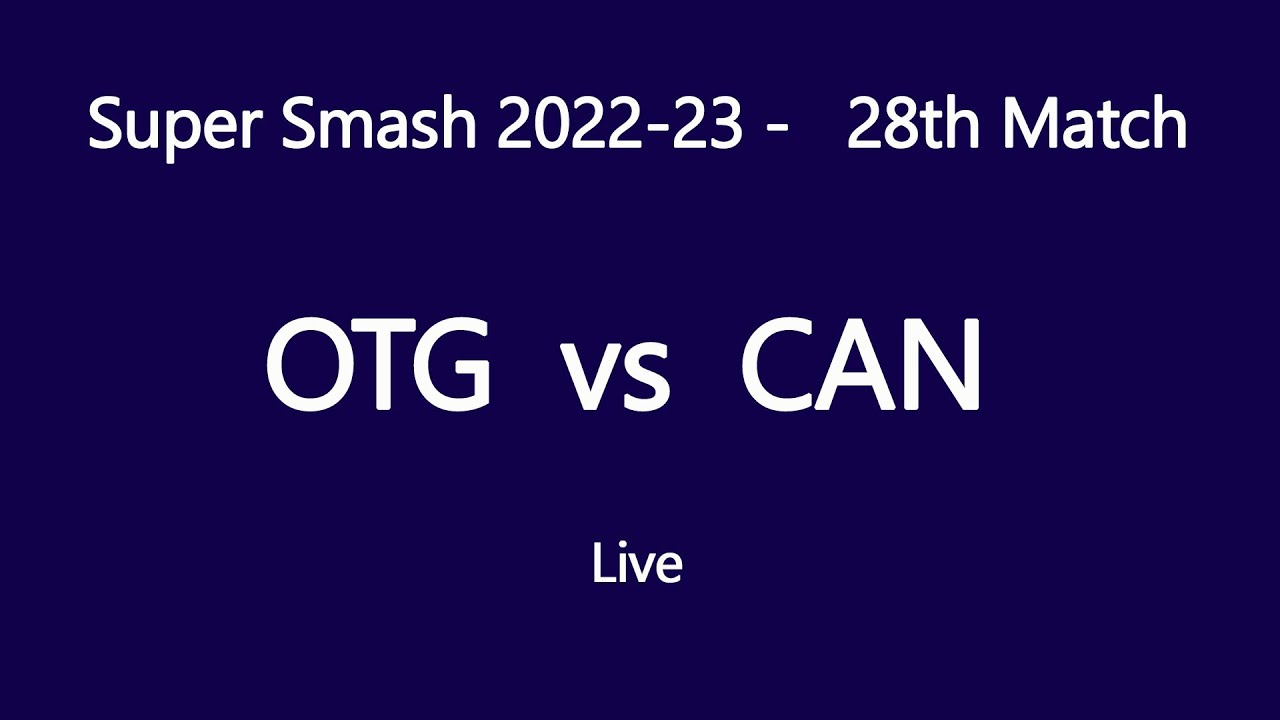 Super Smash 2022-23 - 28th Match

OTG vs CAN

Live